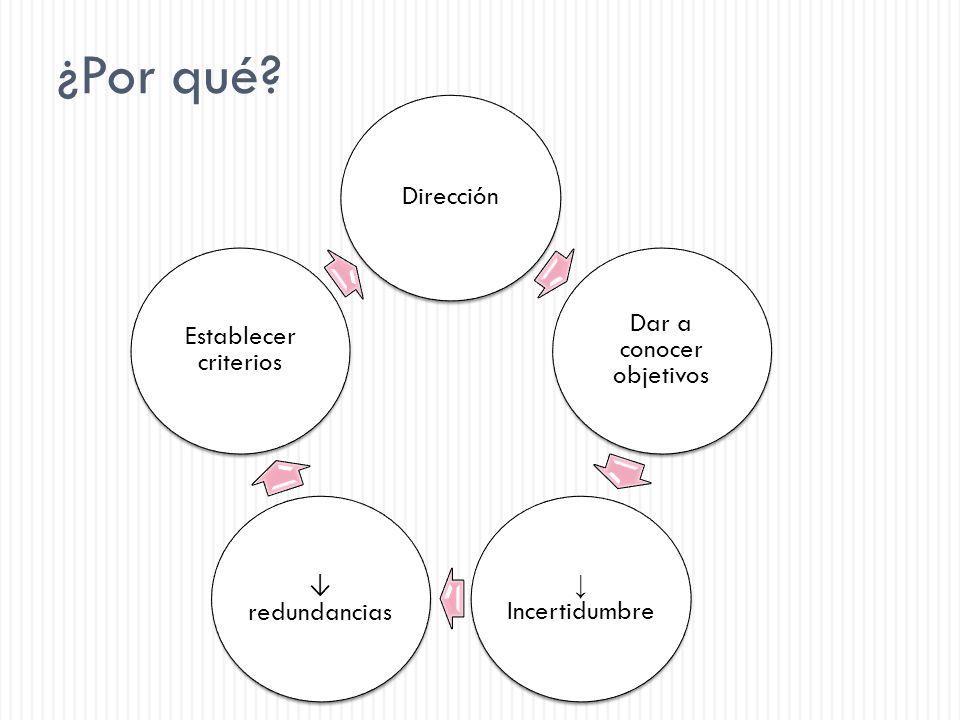 ¿Por qué?

Dirección

Dar a conocer objetivos

↓
Incertidumbre

↓
redundancias

Establecer criterios